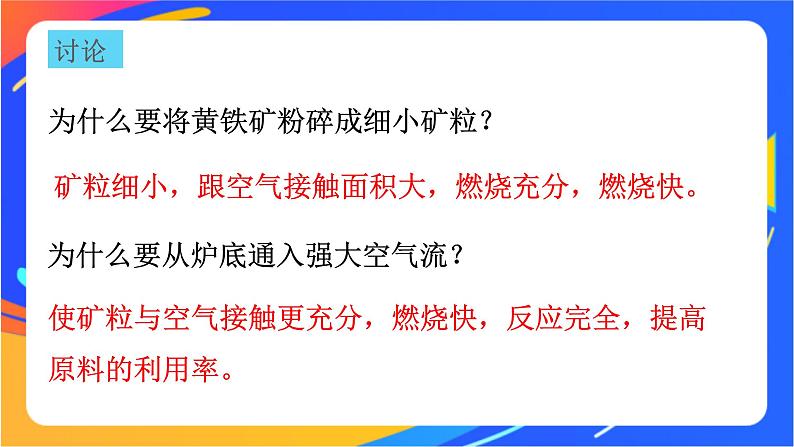 讨论

为什么要将黄铁矿粉碎成细小矿粒？

矿粒细小，跟空气接触面积大，燃烧充分，燃烧快。

为什么要从炉底通入强大空气流？

使矿粒与空气接触更充分，燃烧快，反应完全，提高原料的利用率。